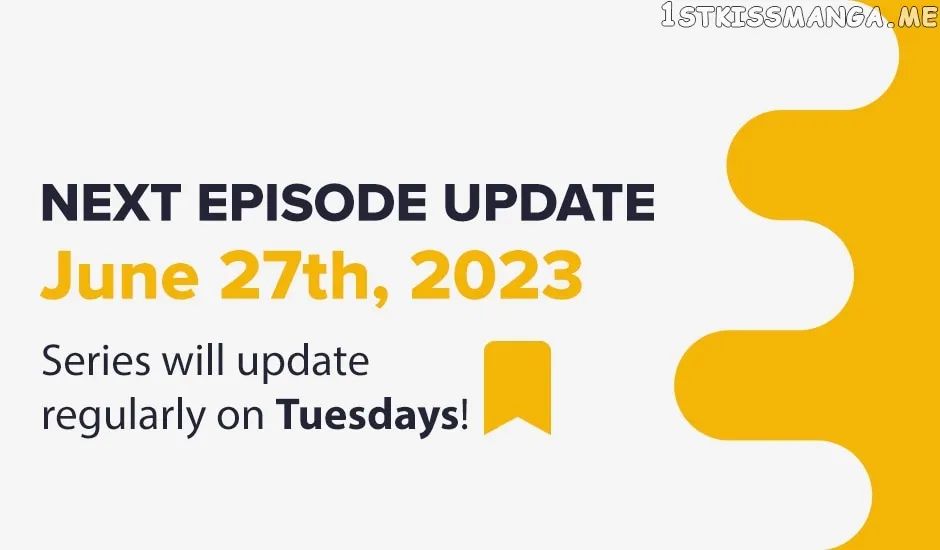 1STKISSMANGA.ME

NEXT EPISODE UPDATE
June 27th, 2023

Series will update regularly on Tuesdays!